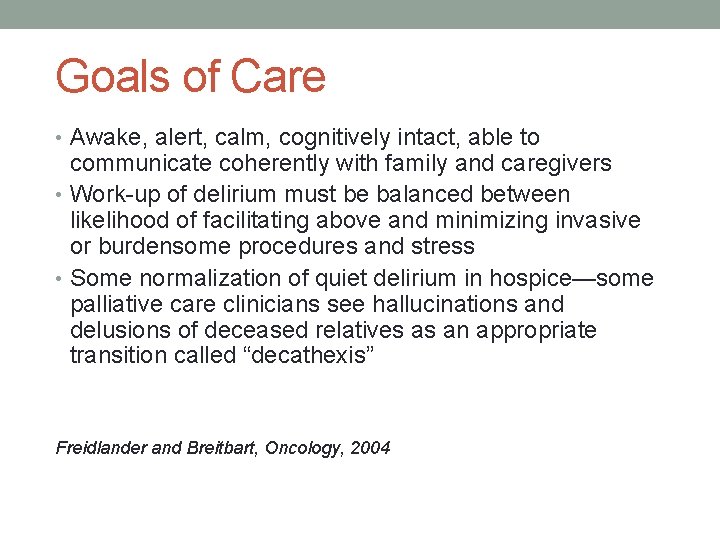 Goals of Care

• Awake, alert, calm, cognitively intact, able to communicate coherently with family and caregivers
• Work-up of delirium must be balanced between likelihood of facilitating above and minimizing invasive or burdensome procedures and stress
• Some normalization of quiet delirium in hospice—some palliative care clinicians see hallucinations and delusions of deceased relatives as an appropriate transition called "decathexis"

Freidlander and Breitbart, Oncology, 2004